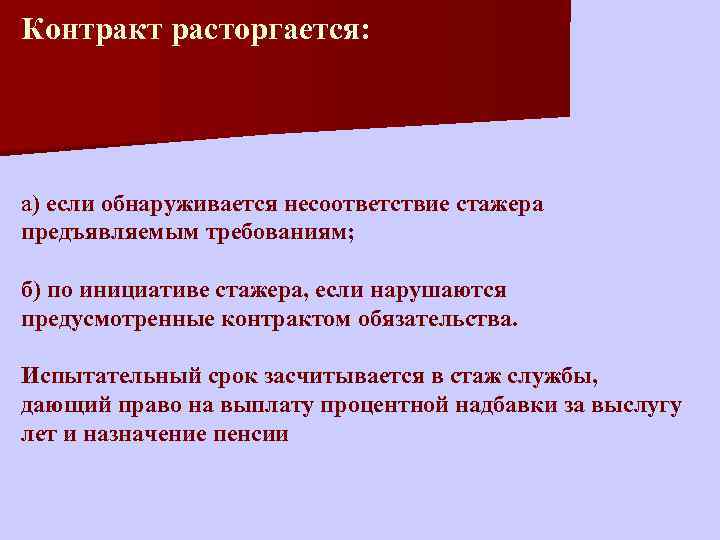 Контракт расторгается:

а) если обнаруживается несоответствие стажера предъявляемым требованиям;

б) по инициативе стажера, если нарушаются предусмотренные контрактом обязательства.

Испытательный срок засчитывается в стаж службы, дающий право на выплату процентной надбавки за выслугу лет и назначение пенсии